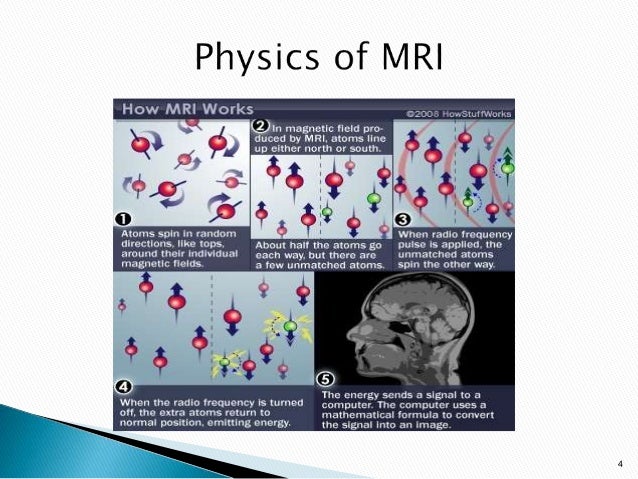 Physics of MRI

How MRI Works

©2008 HowStuffWorks

1 Atoms spin in random directions, like tops, around their individual magnetic fields.

2 In magnetic field produced by MRI, atoms line up either north or south.

About half the atoms go each way, but there are a few unmatched atoms.

3 When radio frequency pulse is applied, the unmatched atoms spin the other way.

4 When the radio frequency is turned off, the extra atoms return to normal position, emitting energy.

5 The energy sends a signal to a computer. The computer uses a mathematical formula to convert the signal into an image.

4